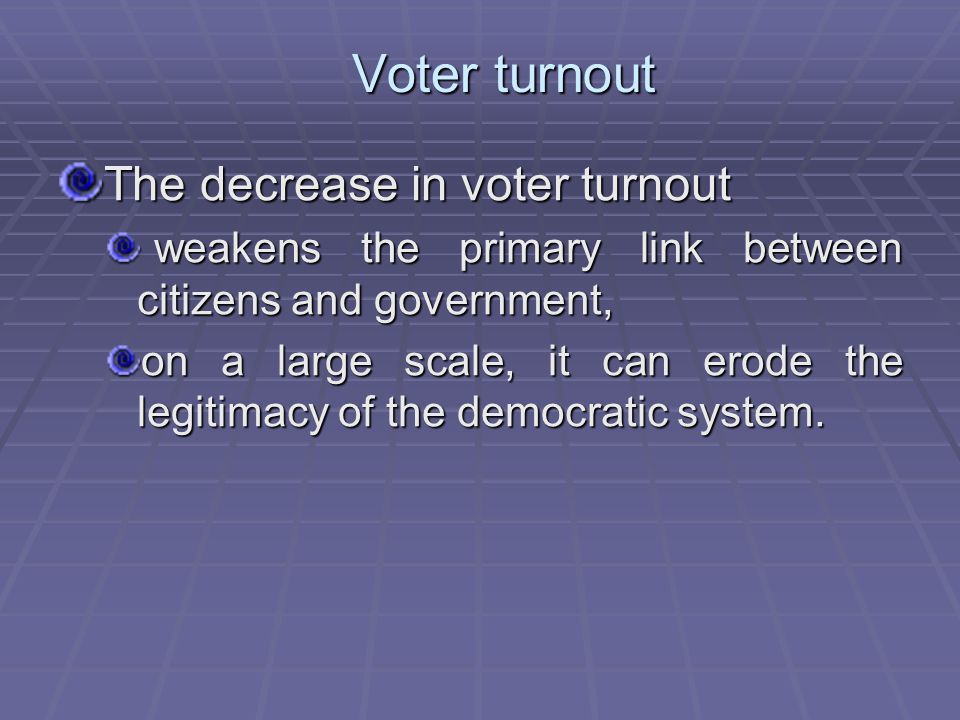 Voter turnout

The decrease in voter turnout

weakens the primary link between citizens and government,

on a large scale, it can erode the legitimacy of the democratic system.